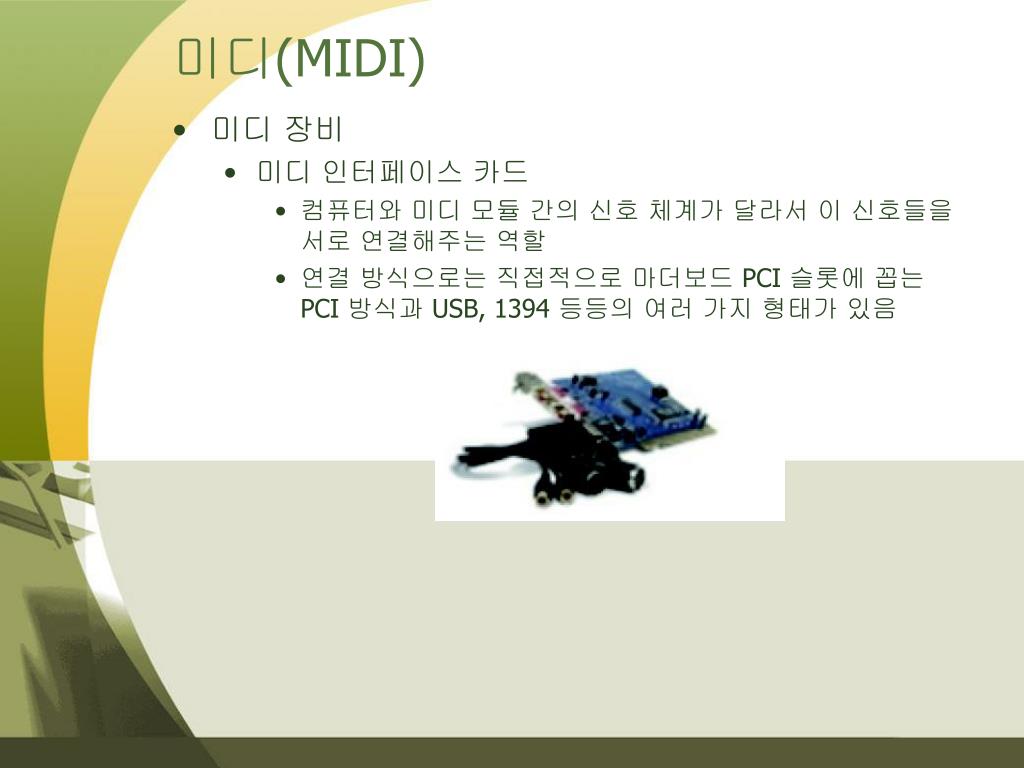 미디(MIDI)

• 미디 장비
  • 미디 인터페이스 카드
    • 컴퓨터와 미디 모듈 간의 신호 체계가 달라서 이 신호들을 서로 연결해주는 역할
    • 연결 방식으로는 직접적으로 마더보드 PCI 슬롯에 꼽는 PCI 방식과 USB, 1394 등등의 여러 가지 형태가 있음